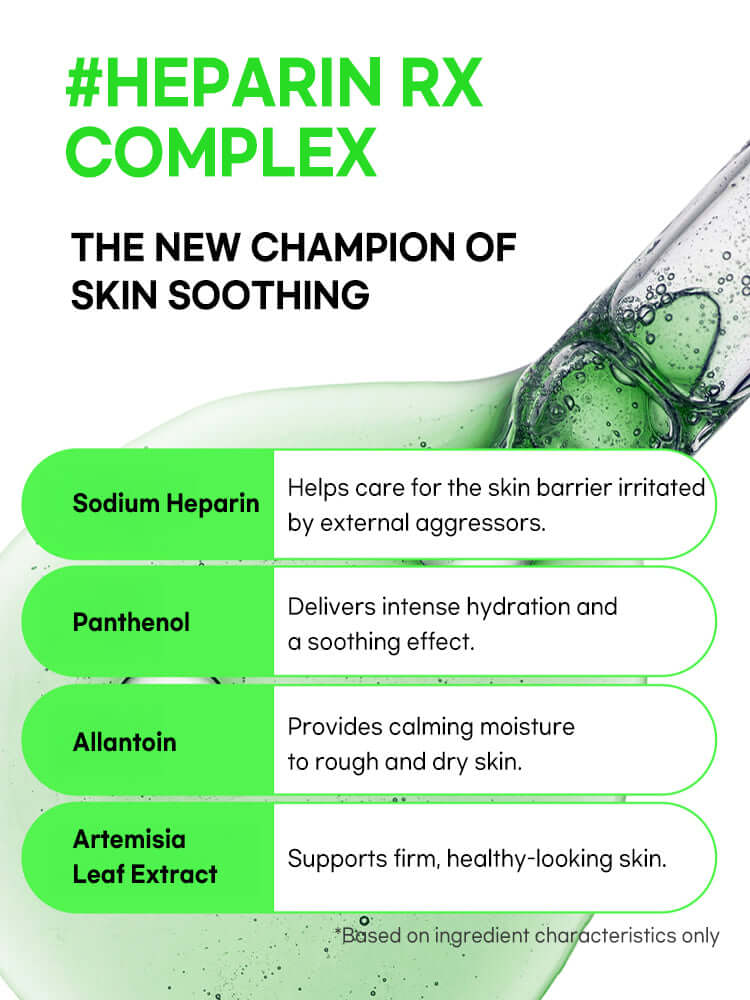 #HEPARIN RX COMPLEX

THE NEW CHAMPION OF SKIN SOOTHING

| Sodium Heparin | Helps care for the skin barrier irritated by external aggressors. |
|---|---|
| Panthenol | Delivers intense hydration and a soothing effect. |
| Allantoin | Provides calming moisture to rough and dry skin. |
| Artemisia Leaf Extract | Supports firm, healthy-looking skin. |

*Based on ingredient characteristics only